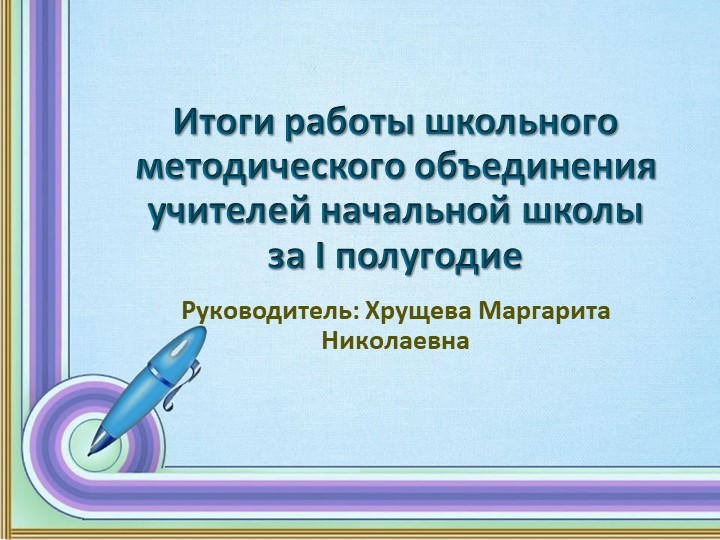 Итоги работы школьного методического объединения учителей начальной школы за I полугодие

Руководитель: Хрущева Маргарита Николаевна